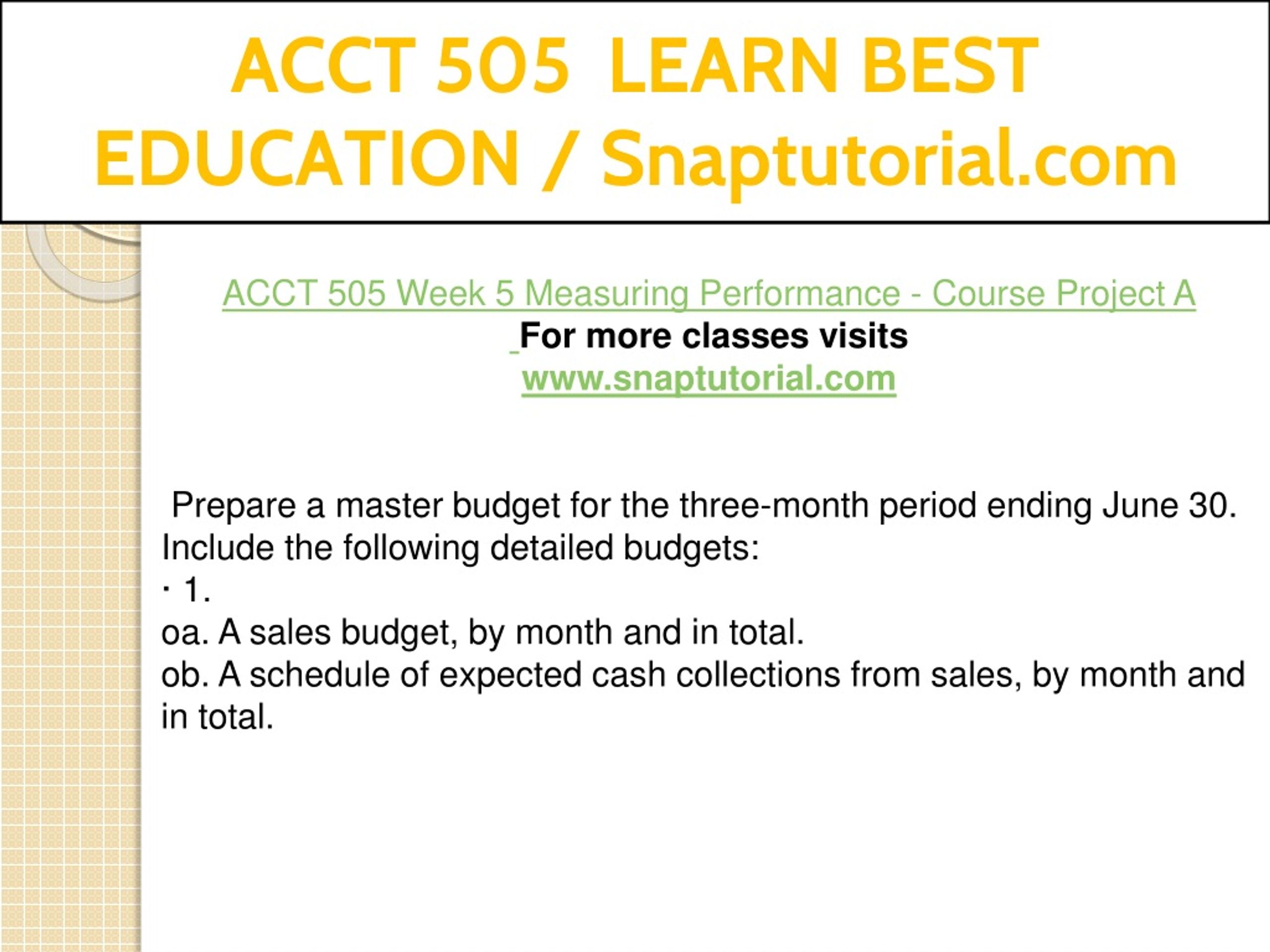 ACCT 505 LEARN BEST EDUCATION / Snaptutorial.com

ACCT 505 Week 5 Measuring Performance - Course Project A
For more classes visits
www.snaptutorial.com

Prepare a master budget for the three-month period ending June 30. Include the following detailed budgets:
· 1.
oa. A sales budget, by month and in total.
ob. A schedule of expected cash collections from sales, by month and in total.